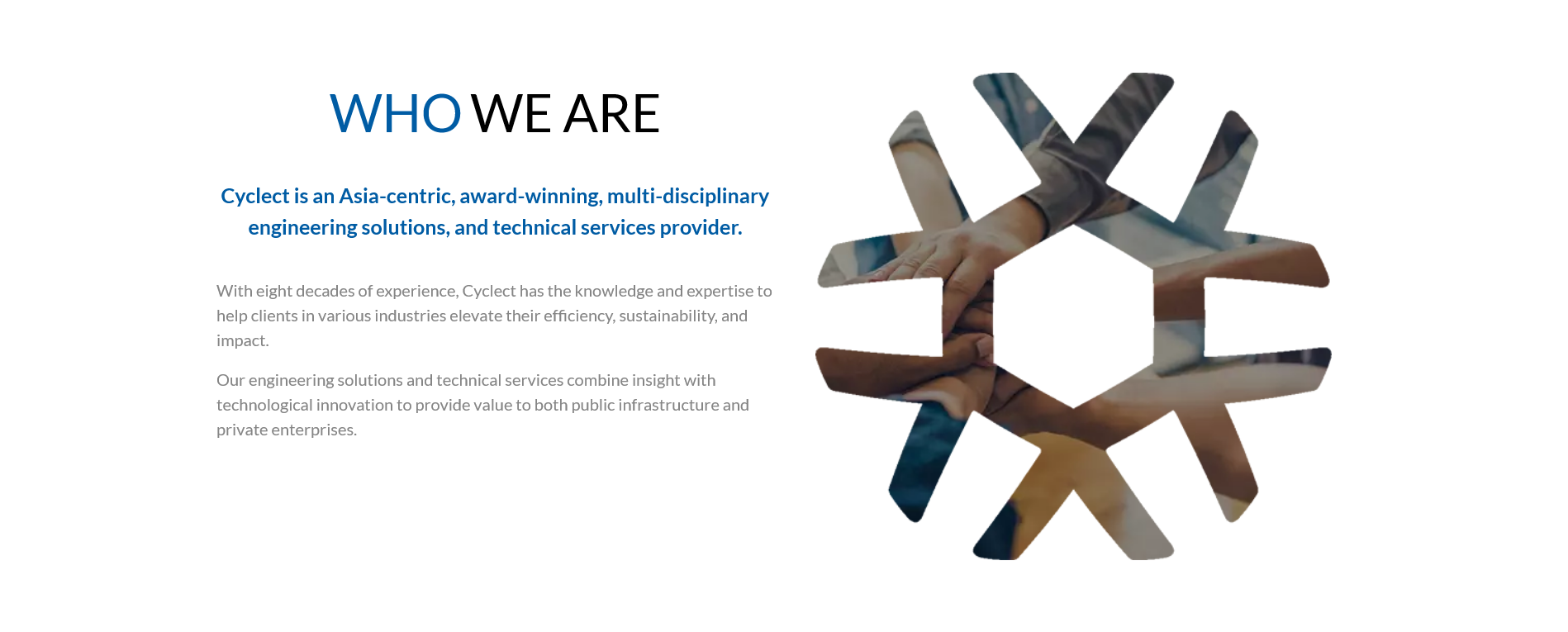 WHO WE ARE

Cyclect is an Asia-centric, award-winning, multi-disciplinary engineering solutions, and technical services provider.

With eight decades of experience, Cyclect has the knowledge and expertise to help clients in various industries elevate their efficiency, sustainability, and impact.

Our engineering solutions and technical services combine insight with technological innovation to provide value to both public infrastructure and private enterprises.